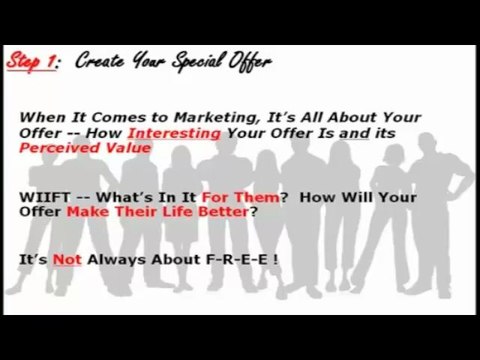 Step 1: Create Your Special Offer

When It Comes to Marketing, It's All About Your Offer -- How Interesting Your Offer Is and its Perceived Value

WIIFT -- What's In It For Them? How Will Your Offer Make Their Life Better?

It's Not Always About F-R-E-E !